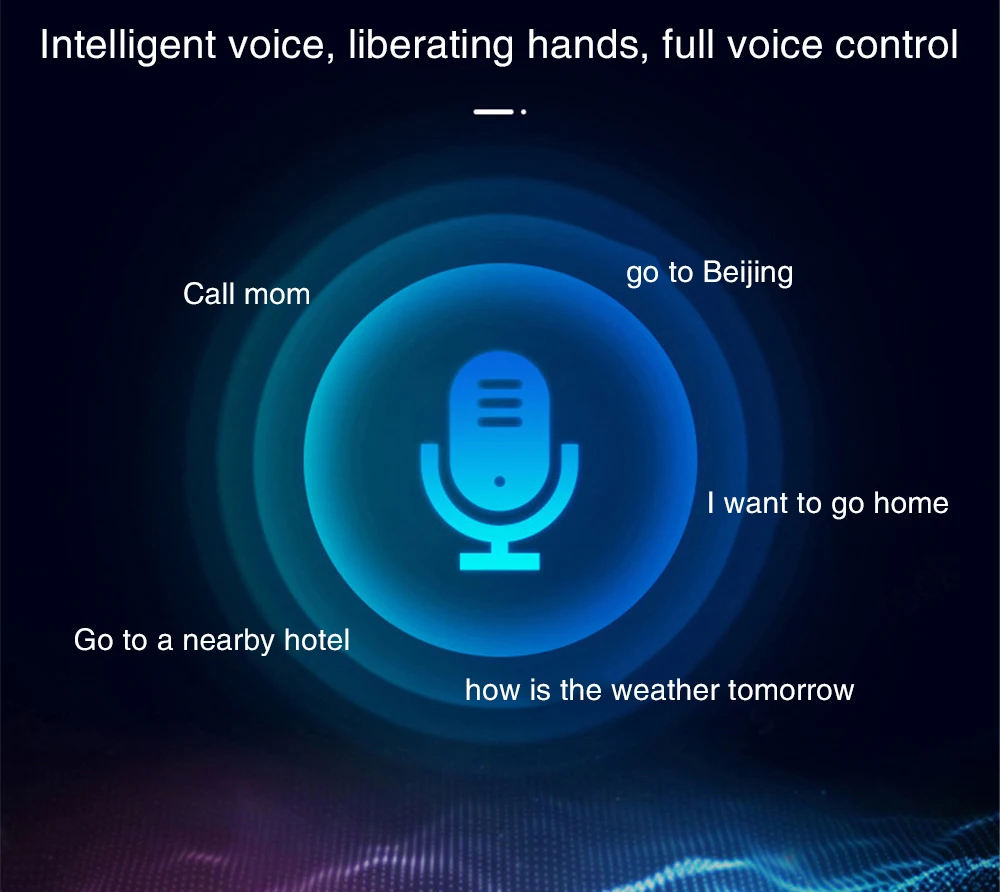 Intelligent voice, liberating hands, full voice control

Call mom

go to Beijing

I want to go home

Go to a nearby hotel

how is the weather tomorrow